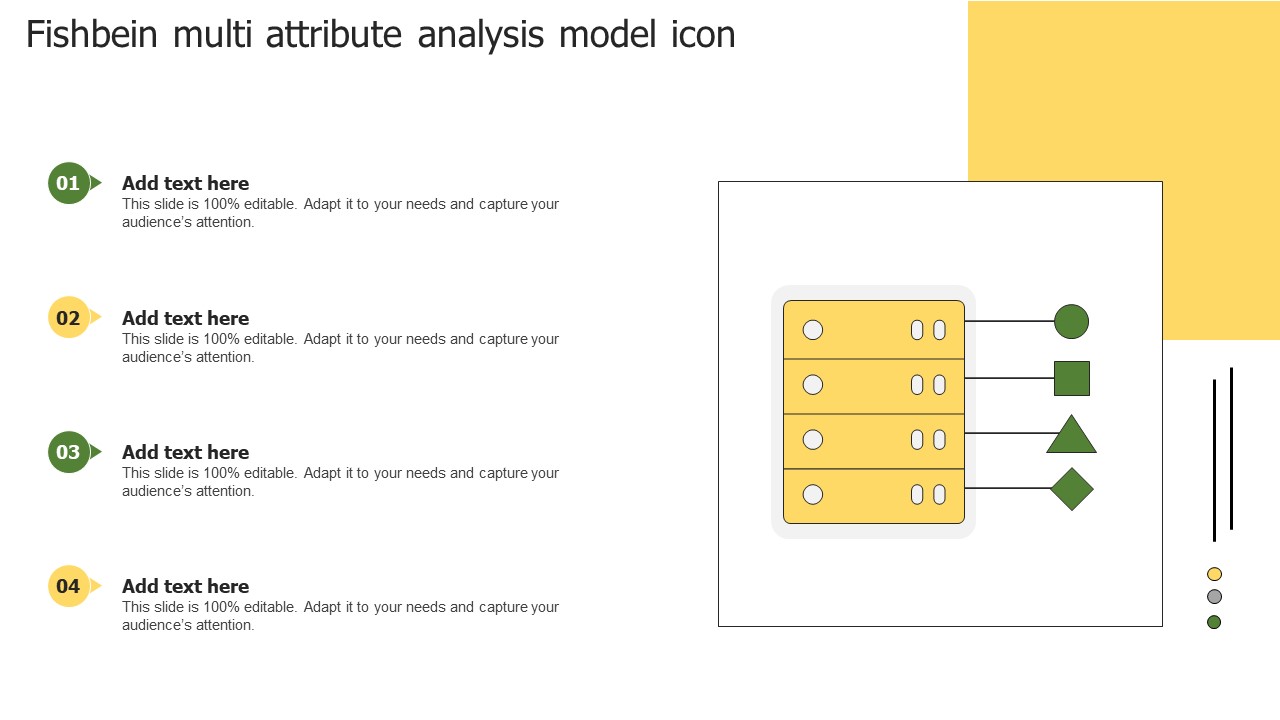 Fishbein multi attribute analysis model icon

01

Add text here

This slide is 100% editable. Adapt it to your needs and capture your audience's attention.

02

Add text here

This slide is 100% editable. Adapt it to your needs and capture your audience's attention.

03

Add text here

This slide is 100% editable. Adapt it to your needs and capture your audience's attention.

04

Add text here

This slide is 100% editable. Adapt it to your needs and capture your audience's attention.